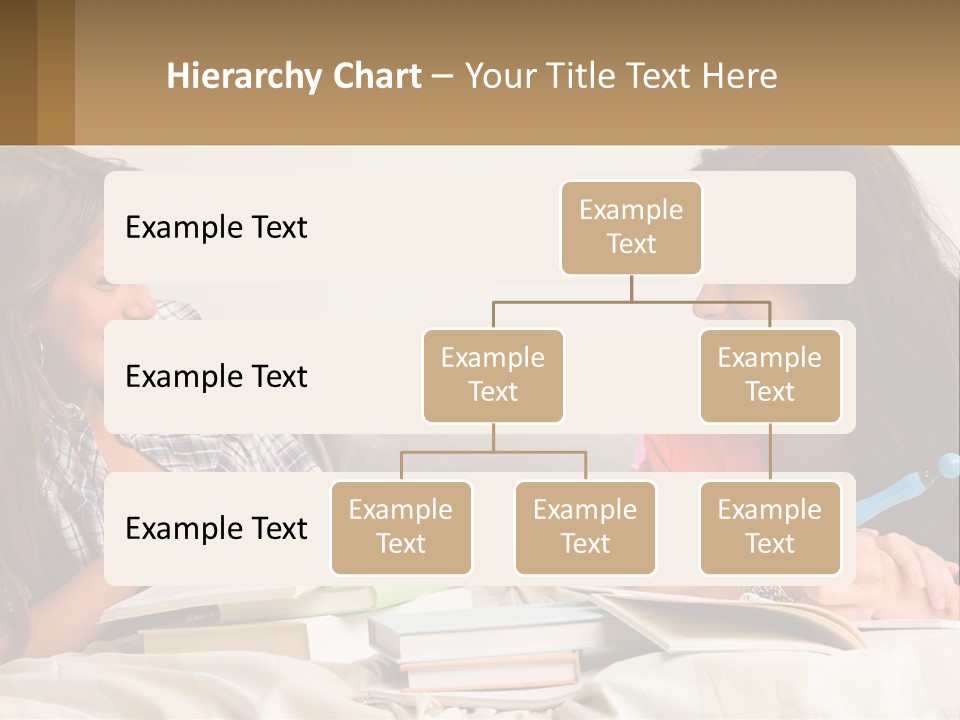 Hierarchy Chart – Your Title Text Here

Example Text

Example Text

Example Text

Example Text

Example Text

Example Text

Example Text

Example Text

Example Text